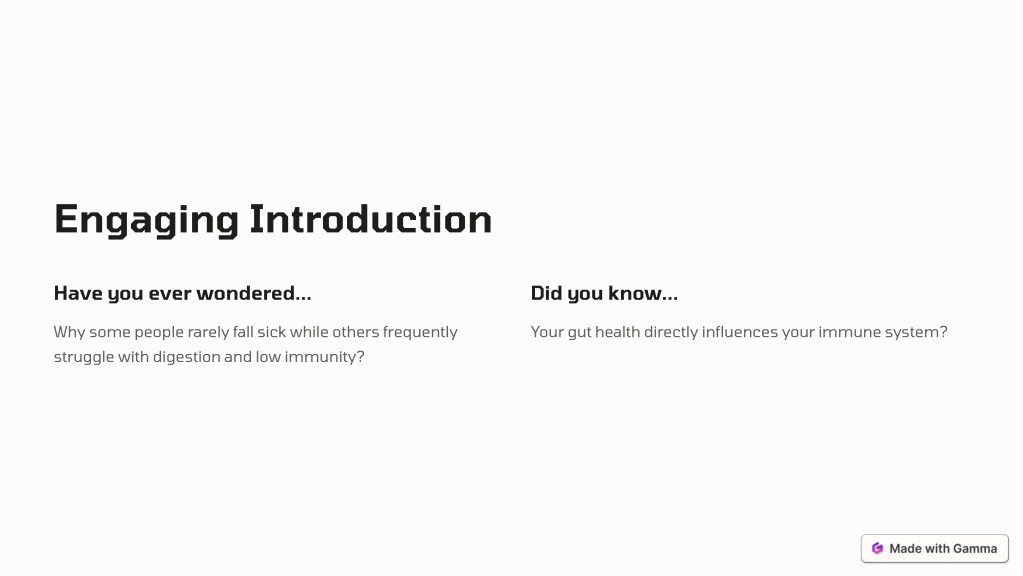 Engaging Introduction

Have you ever wondered...

Why some people rarely fall sick while others frequently struggle with digestion and low immunity?

Did you know...

Your gut health directly influences your immune system?

Made with Gamma